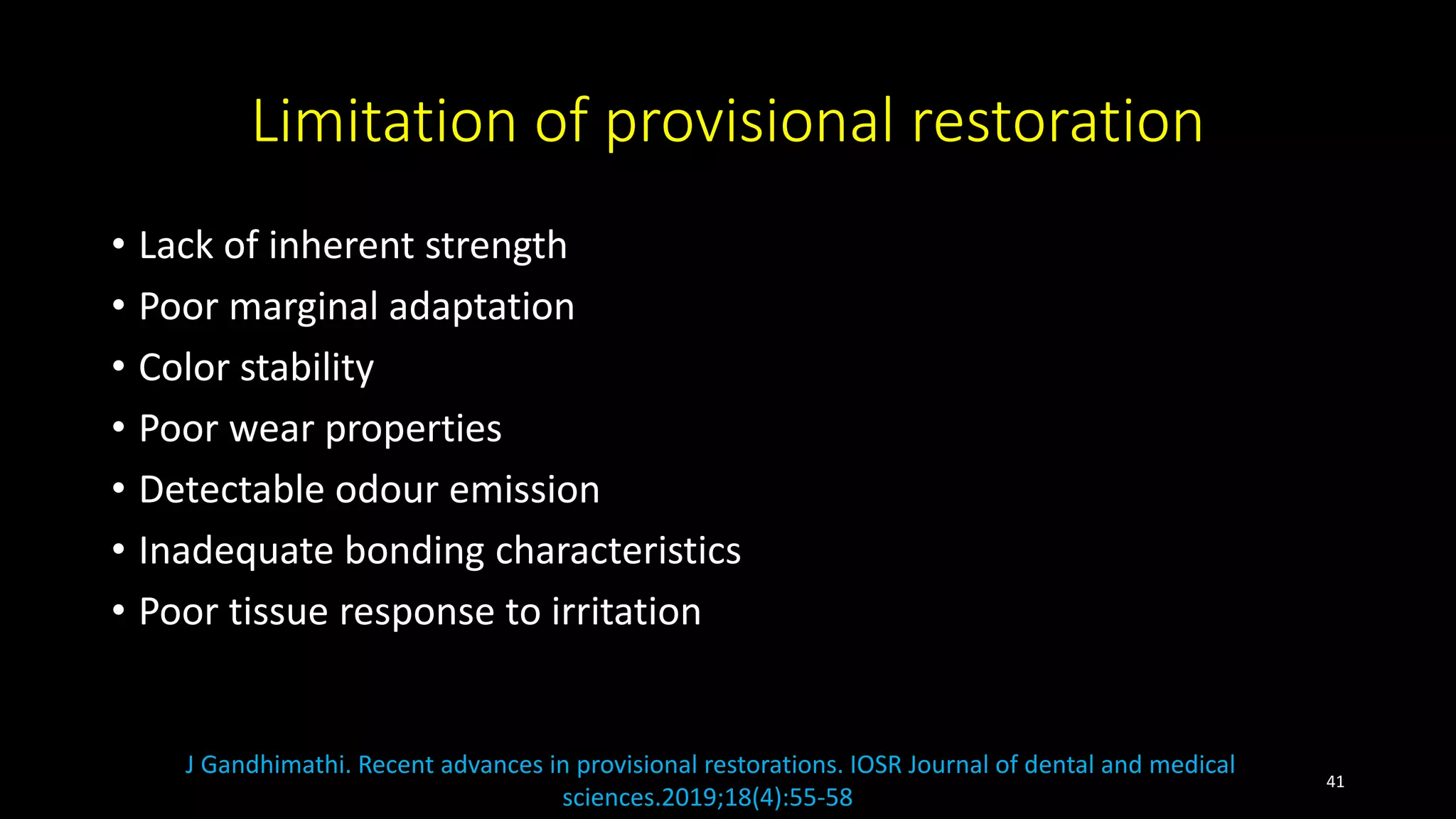 Limitation of provisional restoration

• Lack of inherent strength
• Poor marginal adaptation
• Color stability
• Poor wear properties
• Detectable odour emission
• Inadequate bonding characteristics
• Poor tissue response to irritation

J Gandhimathi. Recent advances in provisional restorations. IOSR Journal of dental and medical sciences.2019;18(4):55-58

41